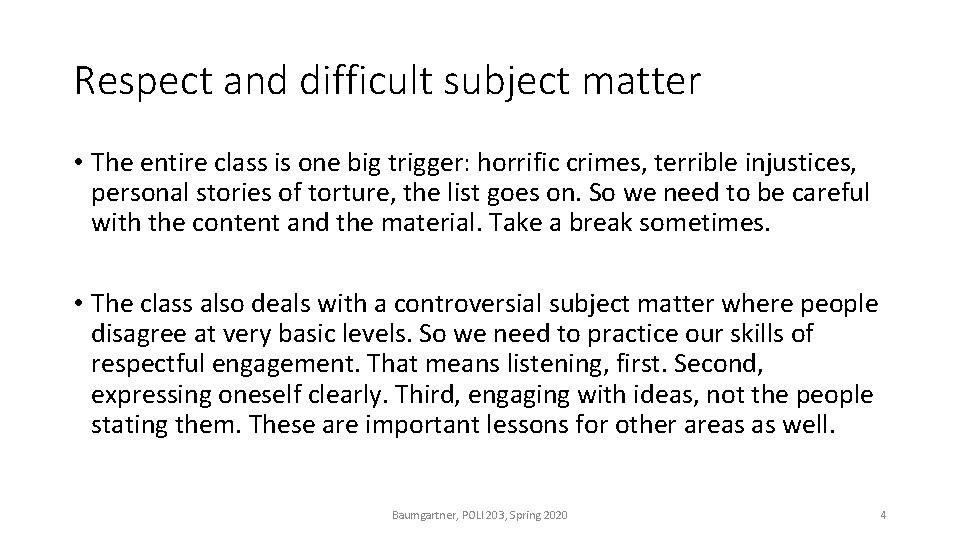 Respect and difficult subject matter

• The entire class is one big trigger: horrific crimes, terrible injustices, personal stories of torture, the list goes on. So we need to be careful with the content and the material. Take a break sometimes.

• The class also deals with a controversial subject matter where people disagree at very basic levels. So we need to practice our skills of respectful engagement. That means listening, first. Second, expressing oneself clearly. Third, engaging with ideas, not the people stating them. These are important lessons for other areas as well.

Baumgartner, POLI 203, Spring 2020

4